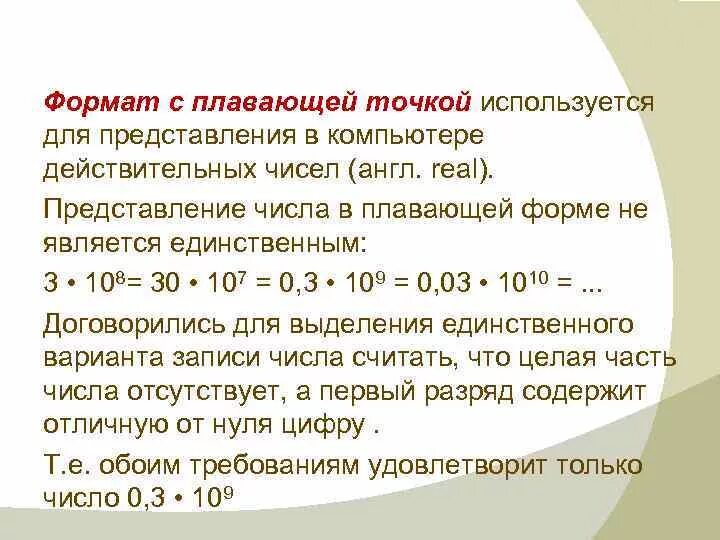 Формат с плавающей точкой используется для представления в компьютере действительных чисел (англ. real).

Представление числа в плавающей форме не является единственным:

$3 \cdot 10^8 = 30 \cdot 10^7 = 0,3 \cdot 10^9 = 0,03 \cdot 10^{10} = ...$

Договорились для выделения единственного варианта записи числа считать, что целая часть числа отсутствует, а первый разряд содержит отличную от нуля цифру .

Т.е. обоим требованиям удовлетворит только число $0,3 \cdot 10^9$